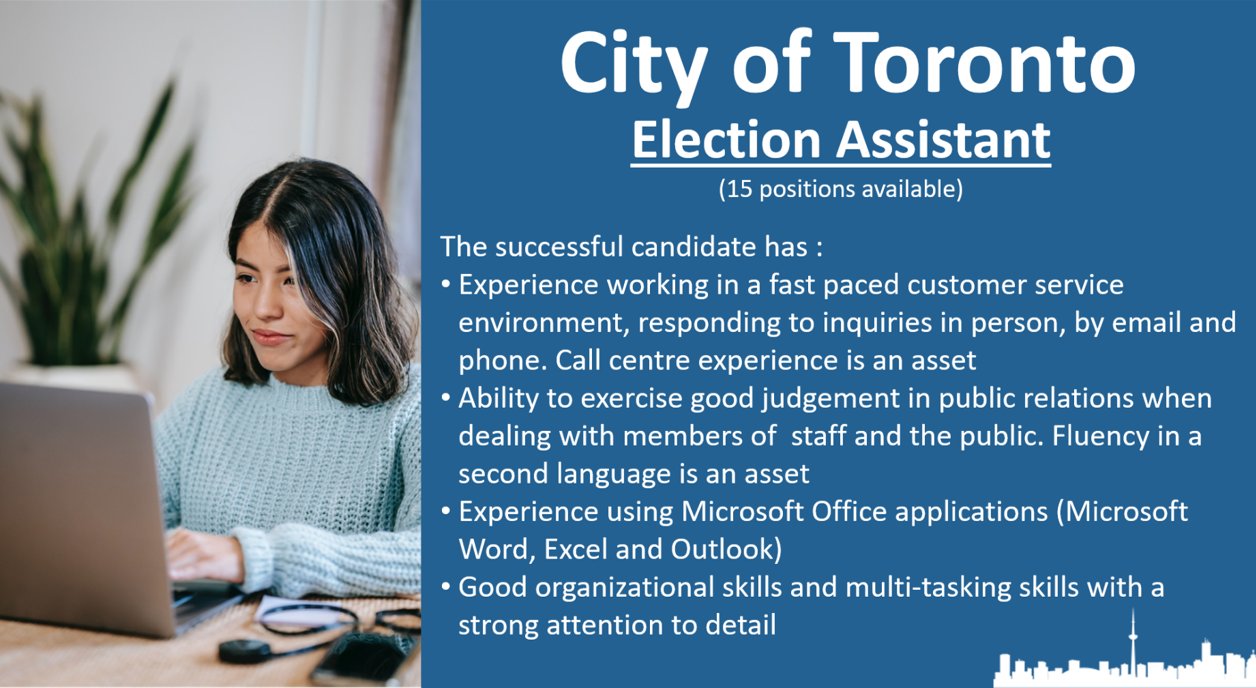 City of Toronto
Election Assistant
(15 positions available)

The successful candidate has :
• Experience working in a fast paced customer service environment, responding to inquiries in person, by email and phone. Call centre experience is an asset
• Ability to exercise good judgement in public relations when dealing with members of staff and the public. Fluency in a second language is an asset
• Experience using Microsoft Office applications (Microsoft Word, Excel and Outlook)
• Good organizational skills and multi-tasking skills with a strong attention to detail